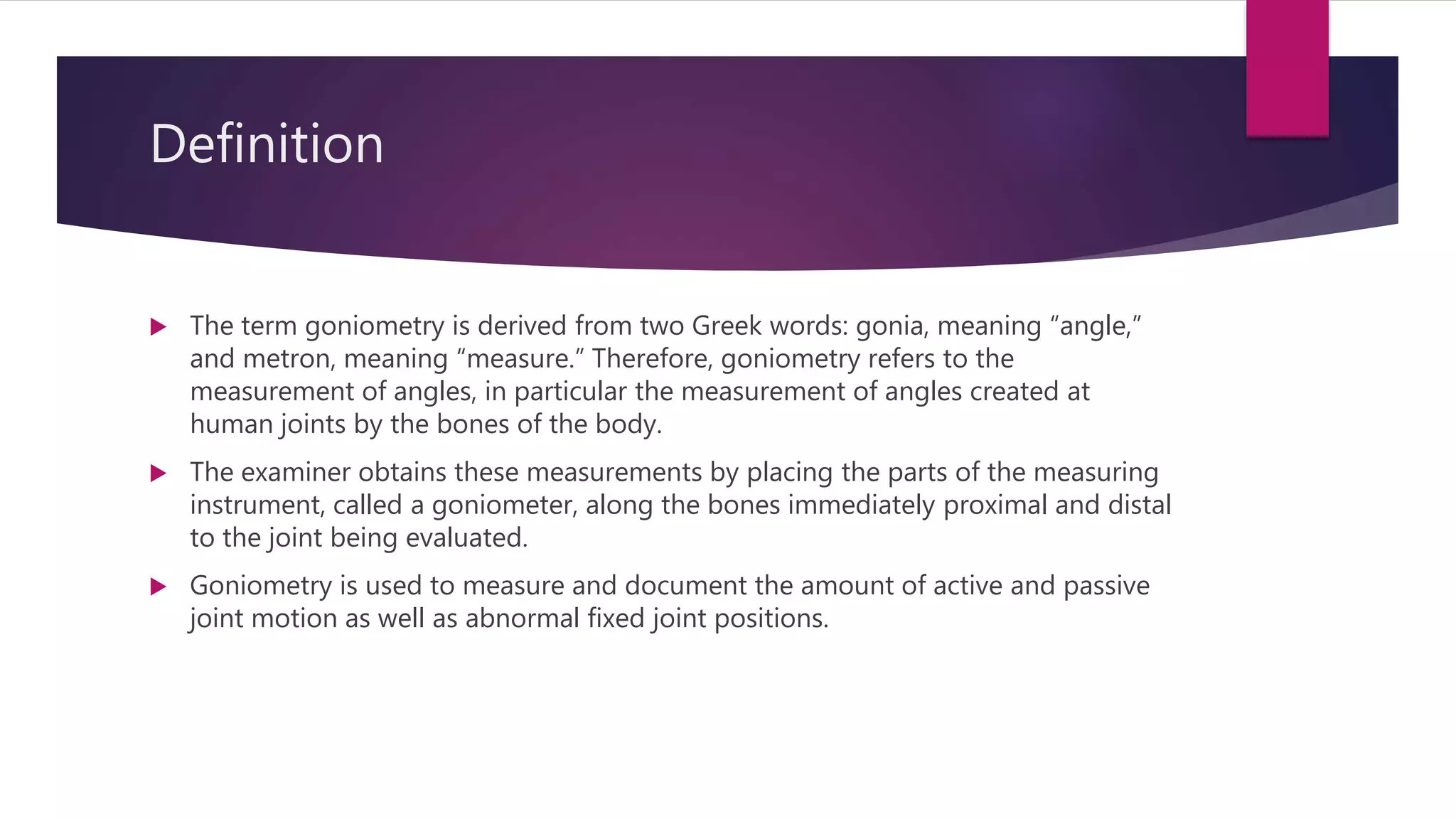 Definition

▶ The term goniometry is derived from two Greek words: gonia, meaning “angle,” and metron, meaning “measure.” Therefore, goniometry refers to the measurement of angles, in particular the measurement of angles created at human joints by the bones of the body.

▶ The examiner obtains these measurements by placing the parts of the measuring instrument, called a goniometer, along the bones immediately proximal and distal to the joint being evaluated.

▶ Goniometry is used to measure and document the amount of active and passive joint motion as well as abnormal fixed joint positions.